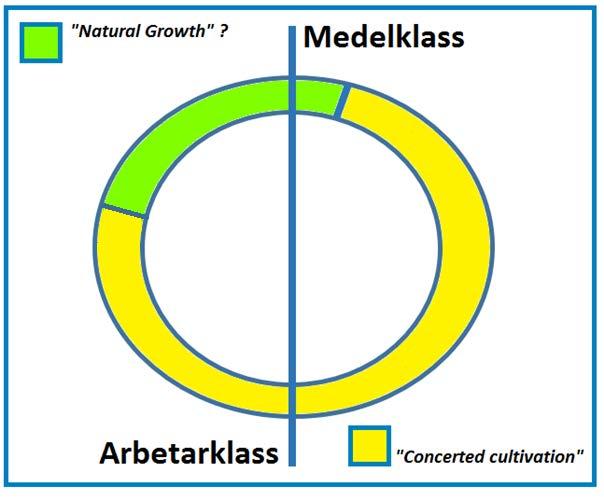 "Natural Growth" ?

Medelklass

Arbetarklass

"Concerted cultivation"